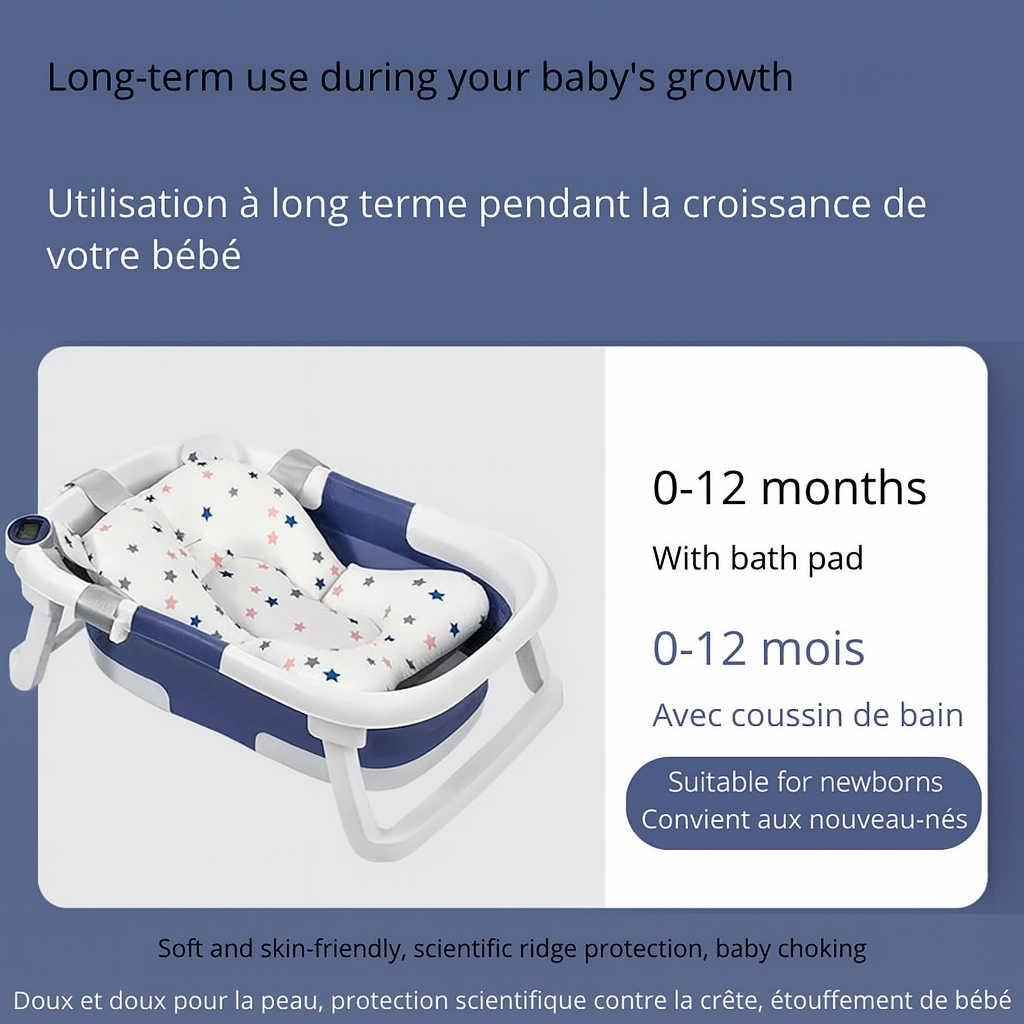 Long-term use during your baby's growth

Utilisation à long terme pendant la croissance de votre bébé

0-12 months

With bath pad

0-12 mois

Avec coussin de bain

Suitable for newborns
Convient aux nouveau-nés

Soft and skin-friendly, scientific ridge protection, baby choking

Doux et doux pour la peau, protection scientifique contre la crête, étouffement de bébé